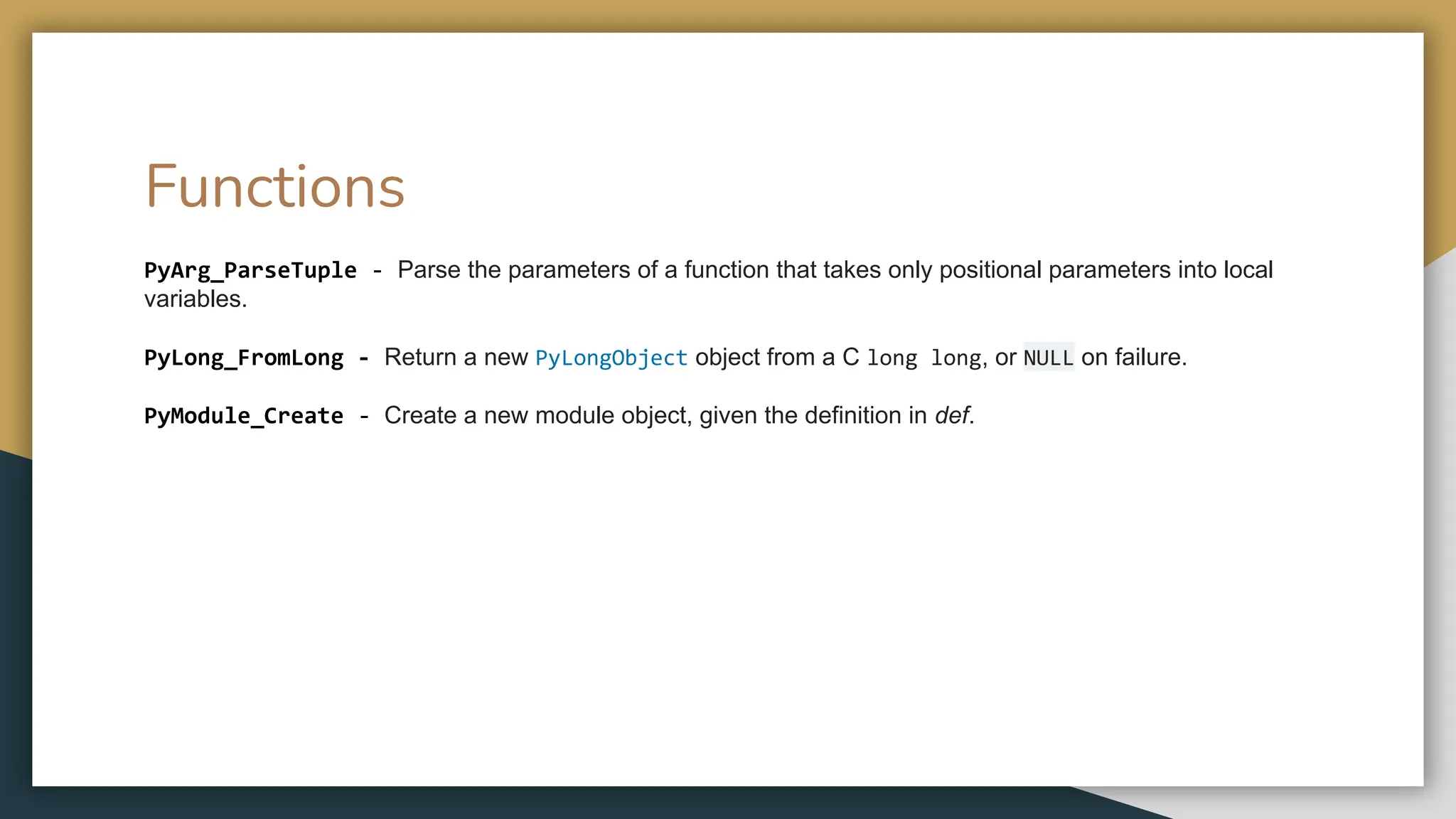 Functions

PyArg_ParseTuple - Parse the parameters of a function that takes only positional parameters into local variables.

PyLong_FromLong - Return a new PyLongObject object from a C long long, or NULL on failure.

PyModule_Create - Create a new module object, given the definition in def.